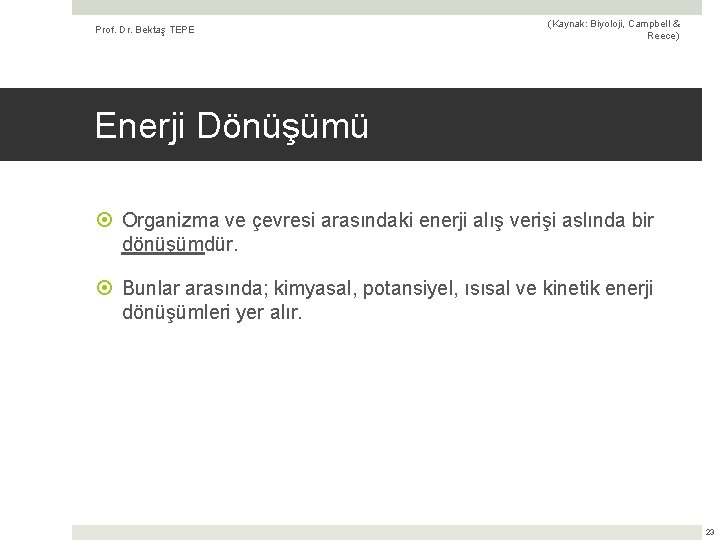 Prof. Dr. Bektaş TEPE

(Kaynak: Biyoloji, Campbell & Reece)

Enerji Dönüşümü

Organizma ve çevresi arasındaki enerji alış verişi aslında bir dönüşümdür.

Bunlar arasında; kimyasal, potansiyel, ısısal ve kinetik enerji dönüşümleri yer alır.

23